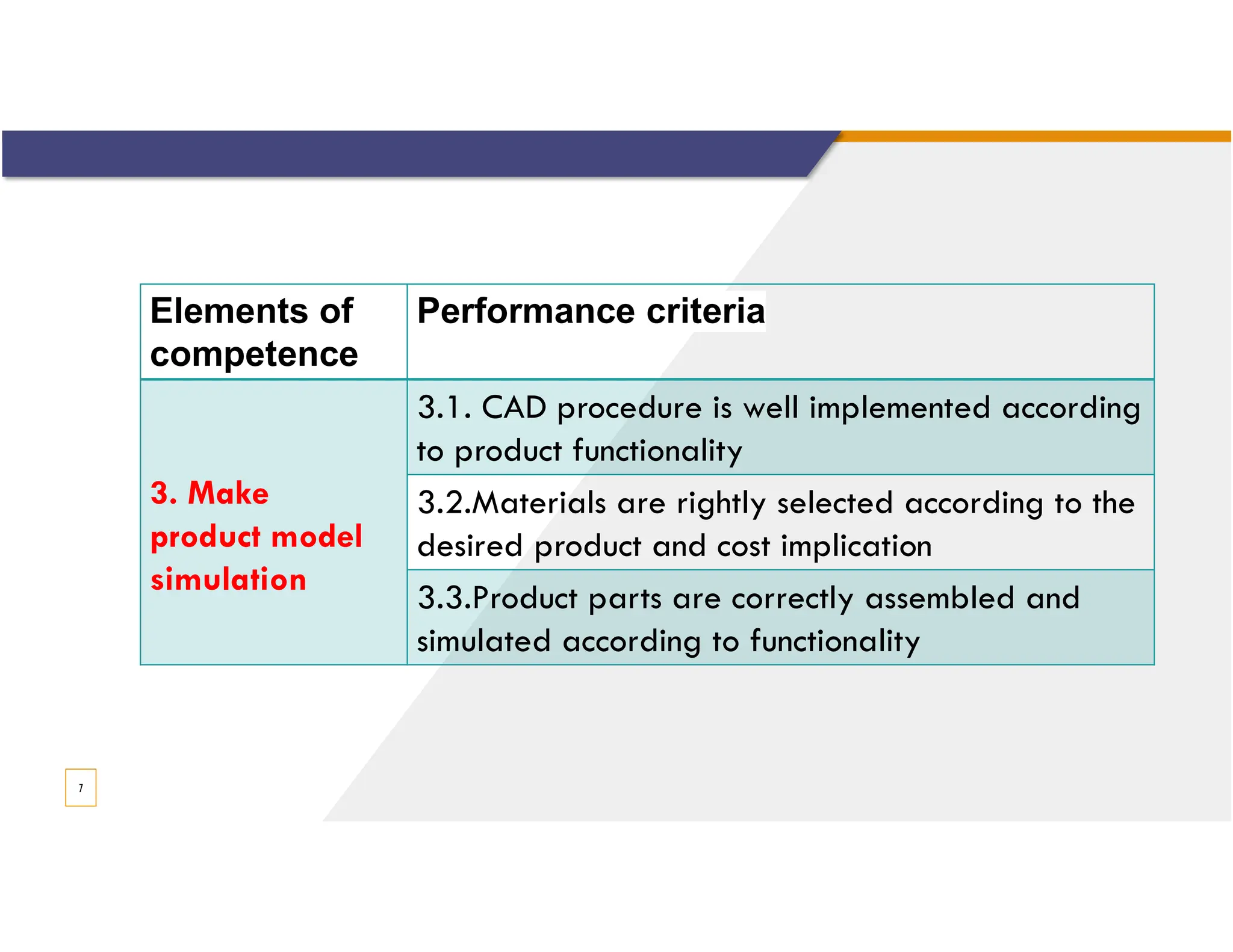 | Elements of competence | Performance criteria |
|---|---|
| 3. Make product model simulation | 3.1. CAD procedure is well implemented according to product functionality |
| | 3.2.Materials are rightly selected according to the desired product and cost implication |
| | 3.3.Product parts are correctly assembled and simulated according to functionality |

7